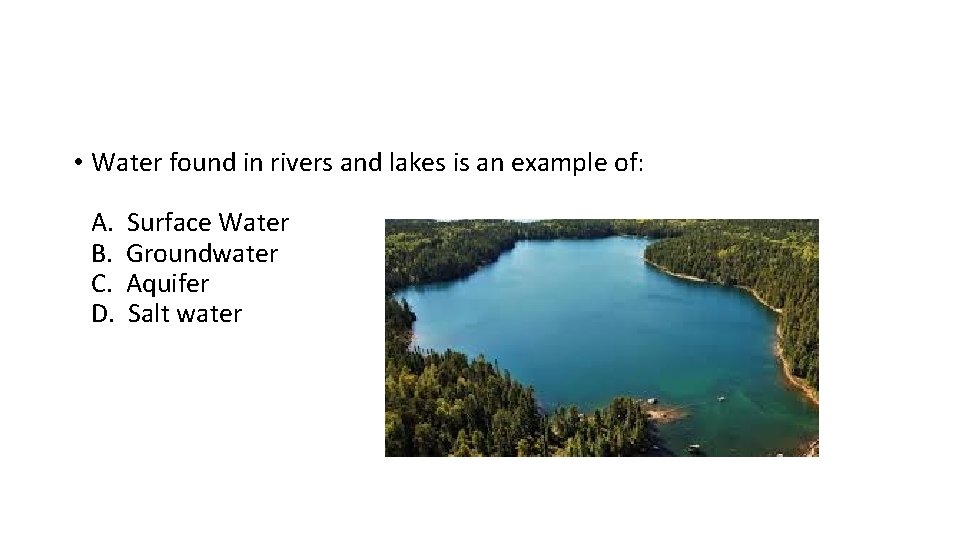 • Water found in rivers and lakes is an example of:

A. Surface Water
B. Groundwater
C. Aquifer
D. Salt water